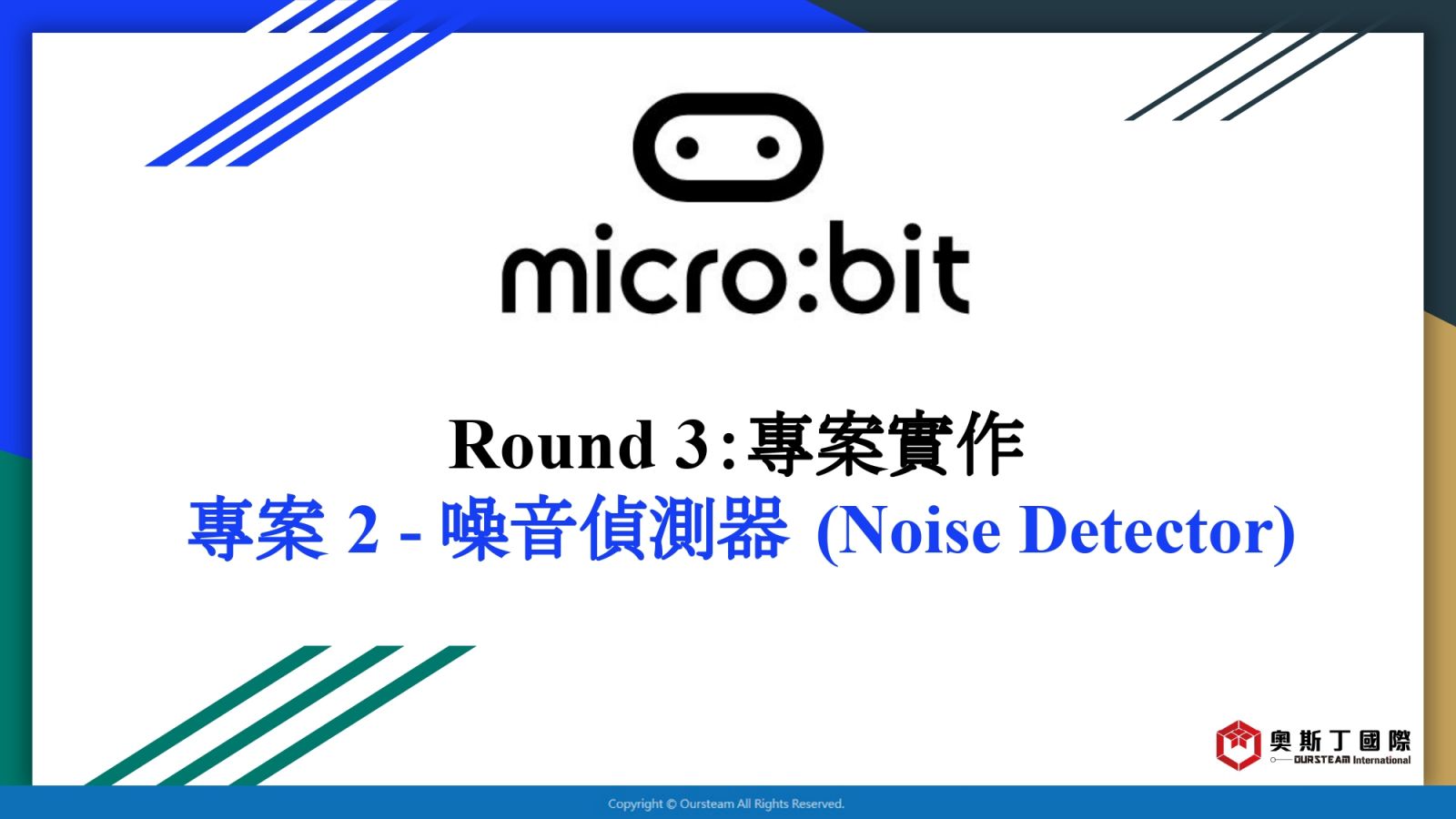 micro:bit

Round 3:專案實作
專案 2 - 噪音偵測器 (Noise Detector)

奧斯丁國際
OURSTEAM International

Copyright © Oursteam All Rights Reserved.